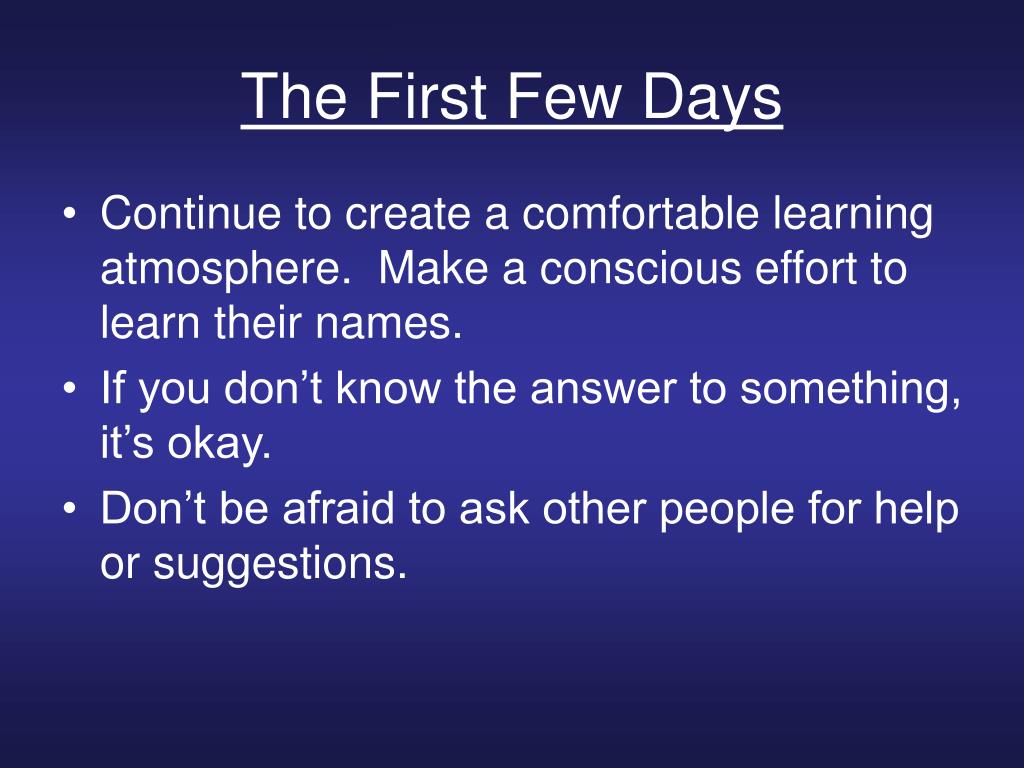 The First Few Days

• Continue to create a comfortable learning atmosphere.  Make a conscious effort to learn their names.
• If you don’t know the answer to something, it’s okay.
• Don’t be afraid to ask other people for help or suggestions.